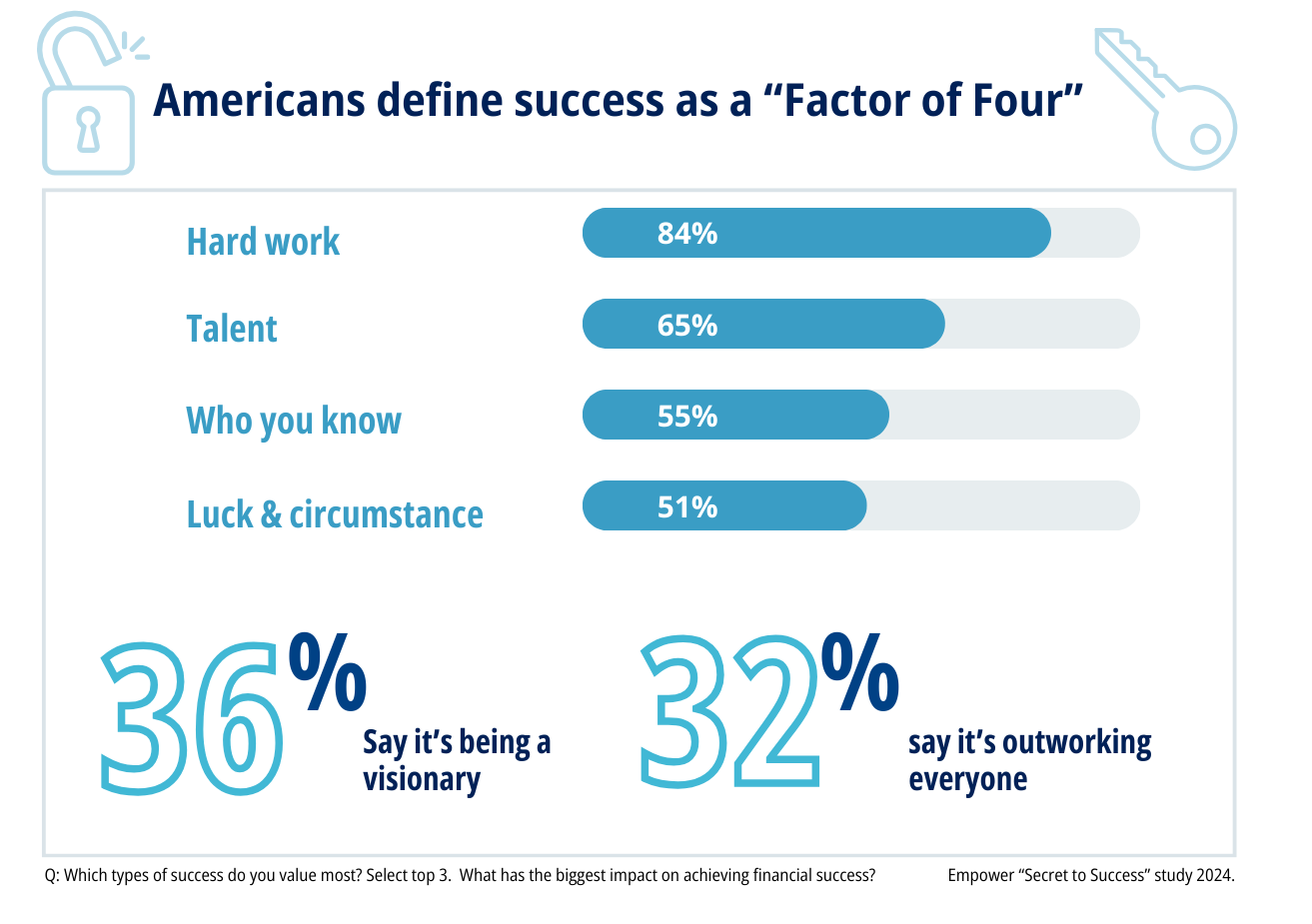 Americans define success as a “Factor of Four”

Hard work 84%

Talent 65%

Who you know 55%

Luck & circumstance 51%

36% Say it’s being a visionary

32% say it’s outworking everyone

Q: Which types of success do you value most? Select top 3. What has the biggest impact on achieving financial success?

Empower “Secret to Success” study 2024.